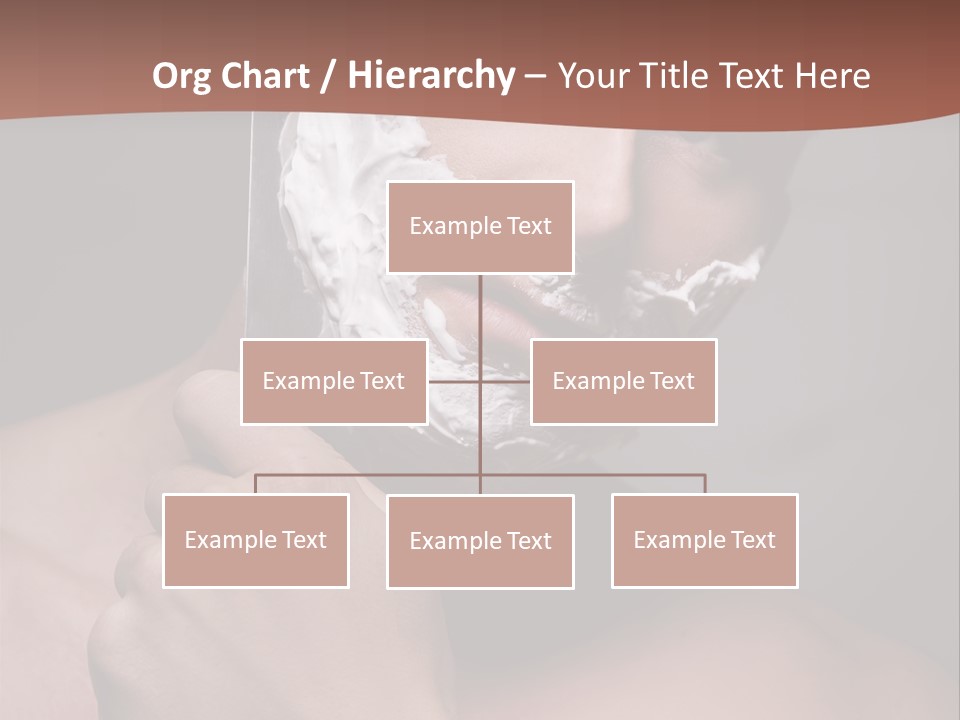 Org Chart / Hierarchy – Your Title Text Here

Example Text

Example Text

Example Text

Example Text

Example Text

Example Text